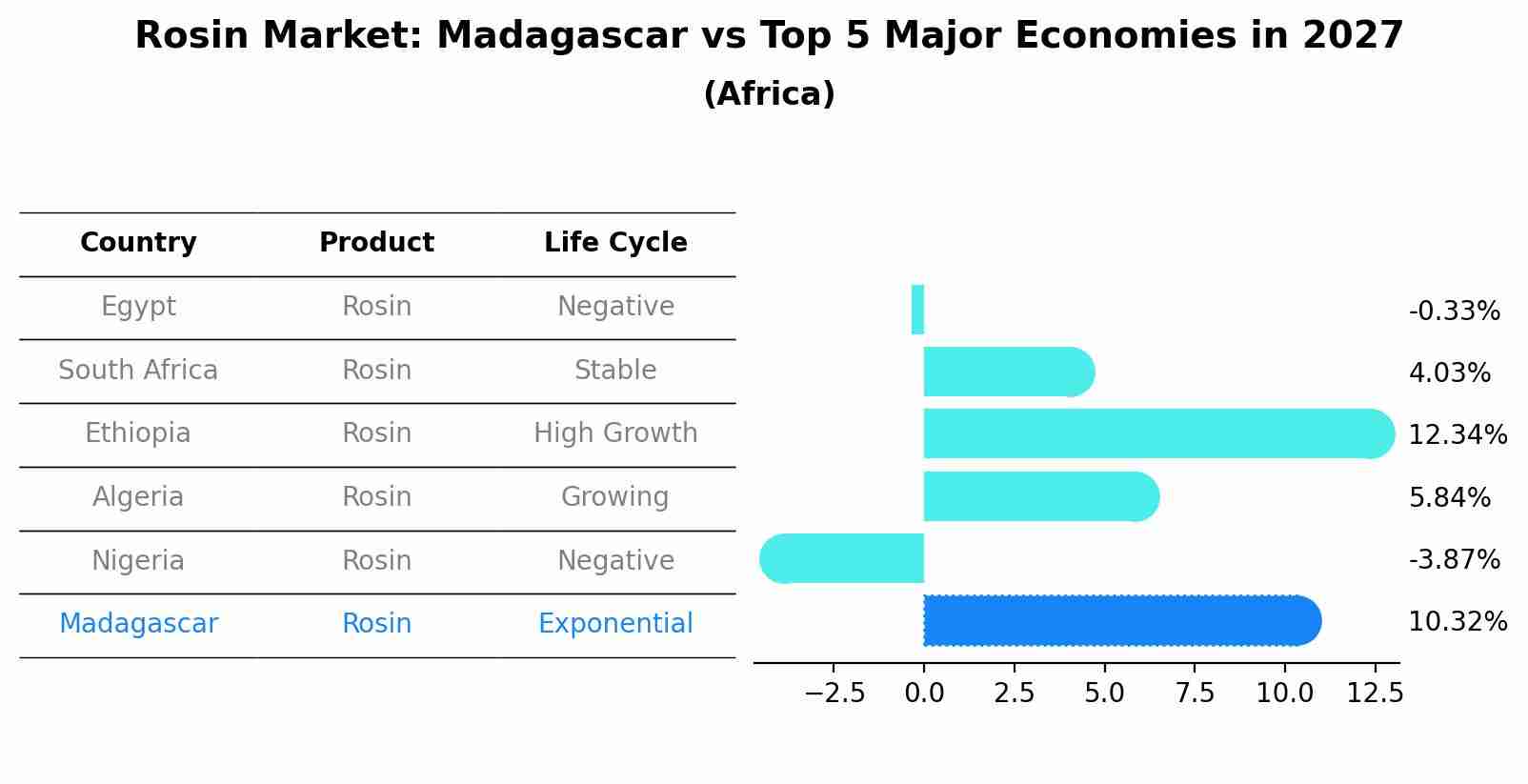 Rosin Market: Madagascar vs Top 5 Major Economies in 2027
(Africa)

| Country | Product | Life Cycle |
|---|---|---|
| Egypt | Rosin | Negative |
| South Africa | Rosin | Stable |
| Ethiopia | Rosin | High Growth |
| Algeria | Rosin | Growing |
| Nigeria | Rosin | Negative |
| Madagascar | Rosin | Exponential |

-0.33%
4.03%
12.34%
5.84%
-3.87%
10.32%

−2.5 0.0 2.5 5.0 7.5 10.0 12.5